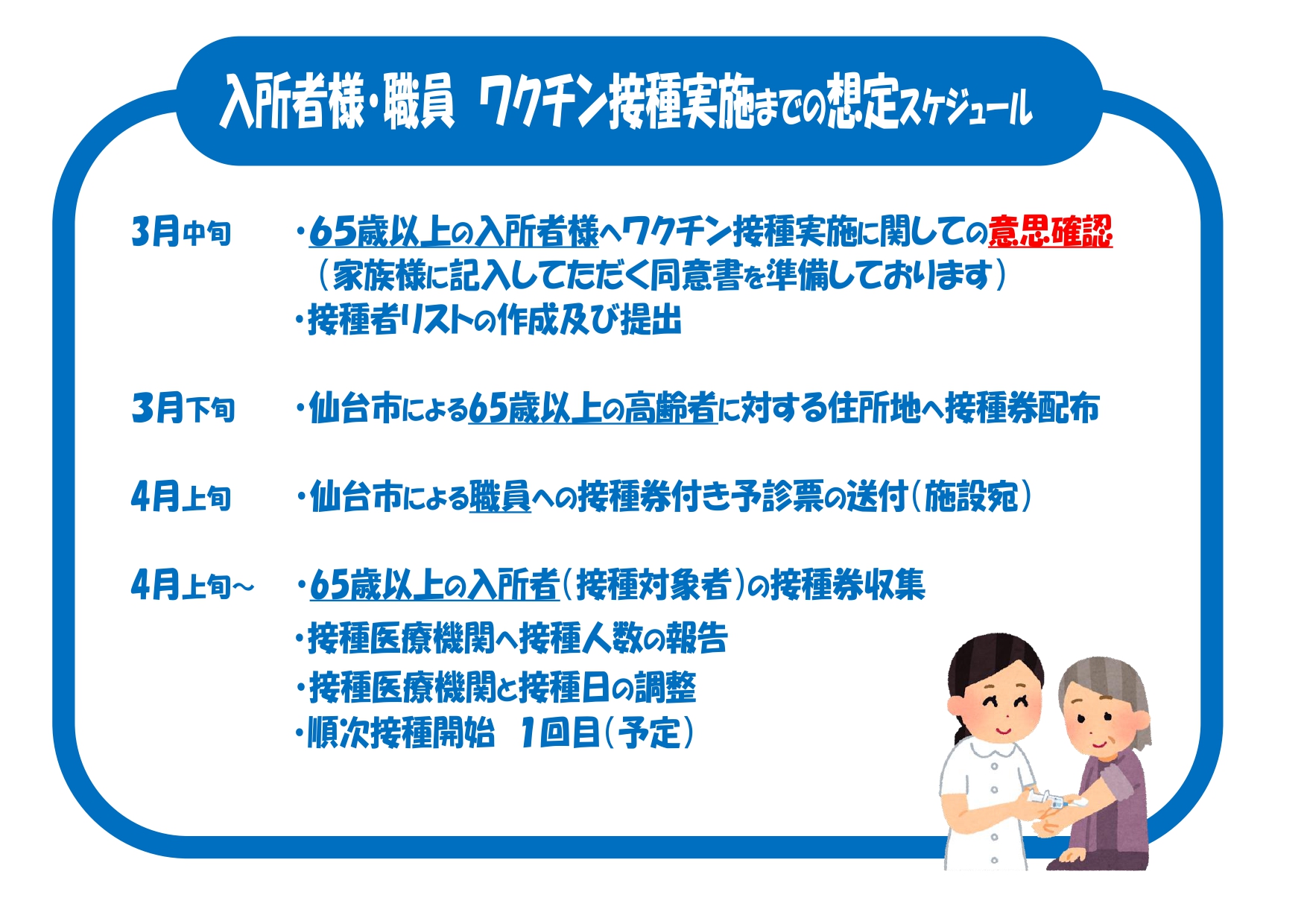 入所者様・職員　ワクチン接種実施までの想定スケジュール

3月中旬　・65歳以上の入所者様へワクチン接種実施に関しての意思確認
（家族様に記入してただく同意書を準備しております）
・接種者リストの作成及び提出

3月下旬　・仙台市による65歳以上の高齢者に対する住所地へ接種券配布

4月上旬　・仙台市による職員への接種券付き予診票の送付（施設宛）

4月上旬～　・65歳以上の入所者（接種対象者）の接種券収集
・接種医療機関へ接種人数の報告
・接種医療機関と接種日の調整
・順次接種開始　1回目（予定）